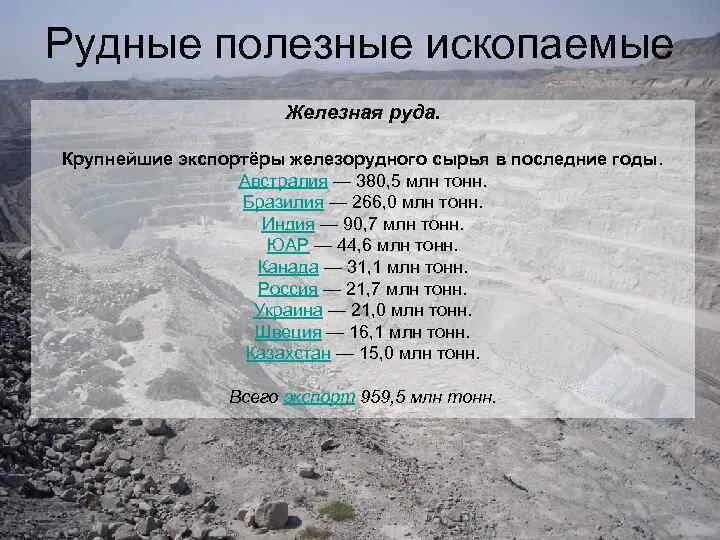 Рудные полезные ископаемые

Железная руда.

Крупнейшие экспортёры железорудного сырья в последние годы.
Австралия — 380,5 млн тонн.
Бразилия — 266,0 млн тонн.
Индия — 90,7 млн тонн.
ЮАР — 44,6 млн тонн.
Канада — 31,1 млн тонн.
Россия — 21,7 млн тонн.
Украина — 21,0 млн тонн.
Швеция — 16,1 млн тонн.
Казахстан — 15,0 млн тонн.

Всего экспорт 959,5 млн тонн.